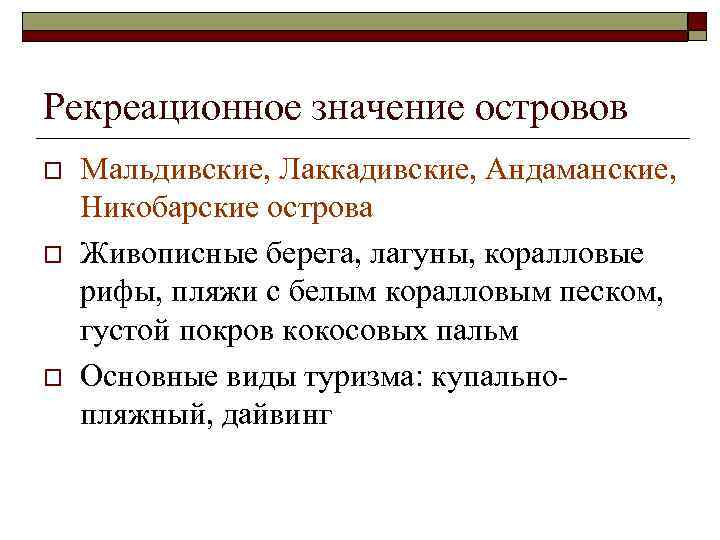 Рекреационное значение островов

Мальдивские, Лаккадивские, Андаманские, Никобарские острова

Живописные берега, лагуны, коралловые рифы, пляжи с белым коралловым песком, густой покров кокосовых пальм

Основные виды туризма: купально-пляжный, дайвинг